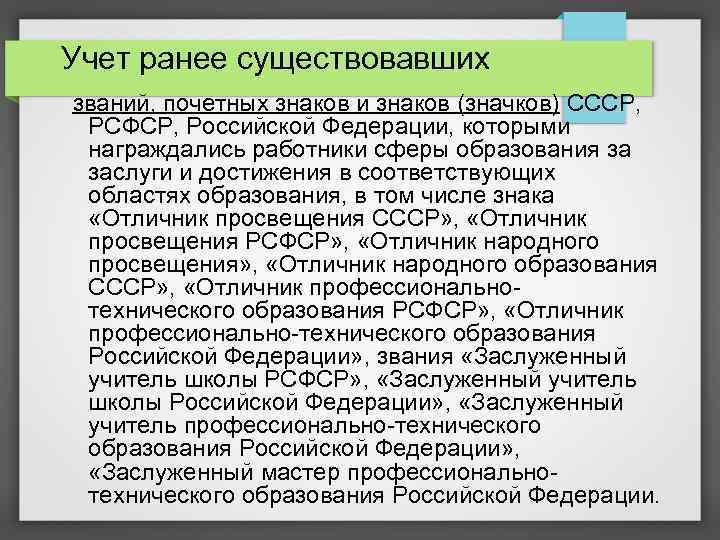 Учет ранее существовавших

званий, почетных знаков и знаков (значков) СССР, РСФСР, Российской Федерации, которыми награждались работники сферы образования за заслуги и достижения в соответствующих областях образования, в том числе знака «Отличник просвещения СССР», «Отличник просвещения РСФСР», «Отличник народного просвещения», «Отличник народного образования СССР», «Отличник профессионально-технического образования РСФСР», «Отличник профессионально-технического образования Российской Федерации», звания «Заслуженный учитель школы РСФСР», «Заслуженный учитель школы Российской Федерации», «Заслуженный учитель профессионально-технического образования Российской Федерации», «Заслуженный мастер профессионально-технического образования Российской Федерации.